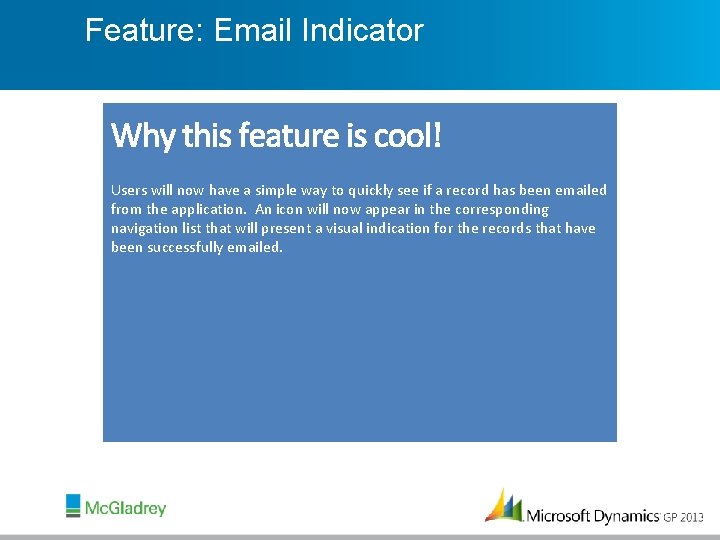 Feature: Email Indicator

Why this feature is cool!

Users will now have a simple way to quickly see if a record has been emailed from the application. An icon will now appear in the corresponding navigation list that will present a visual indication for the records that have been successfully emailed.

McGladrey

Microsoft Dynamics GP 2013